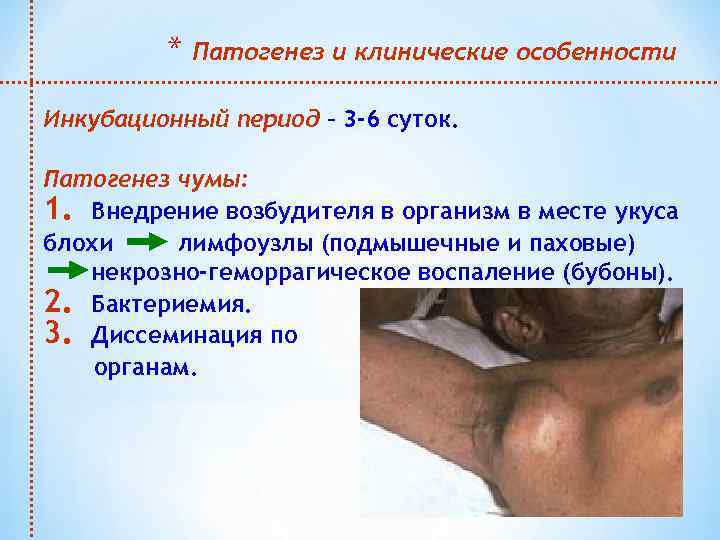 * Патогенез и клинические особенности

Инкубационный период – 3-6 суток.

Патогенез чумы:
1. Внедрение возбудителя в организм в месте укуса блохи → лимфоузлы (подмышечные и паховые) → некрозно-геморрагическое воспаление (бубоны).
2. Бактериемия.
3. Диссеминация по органам.